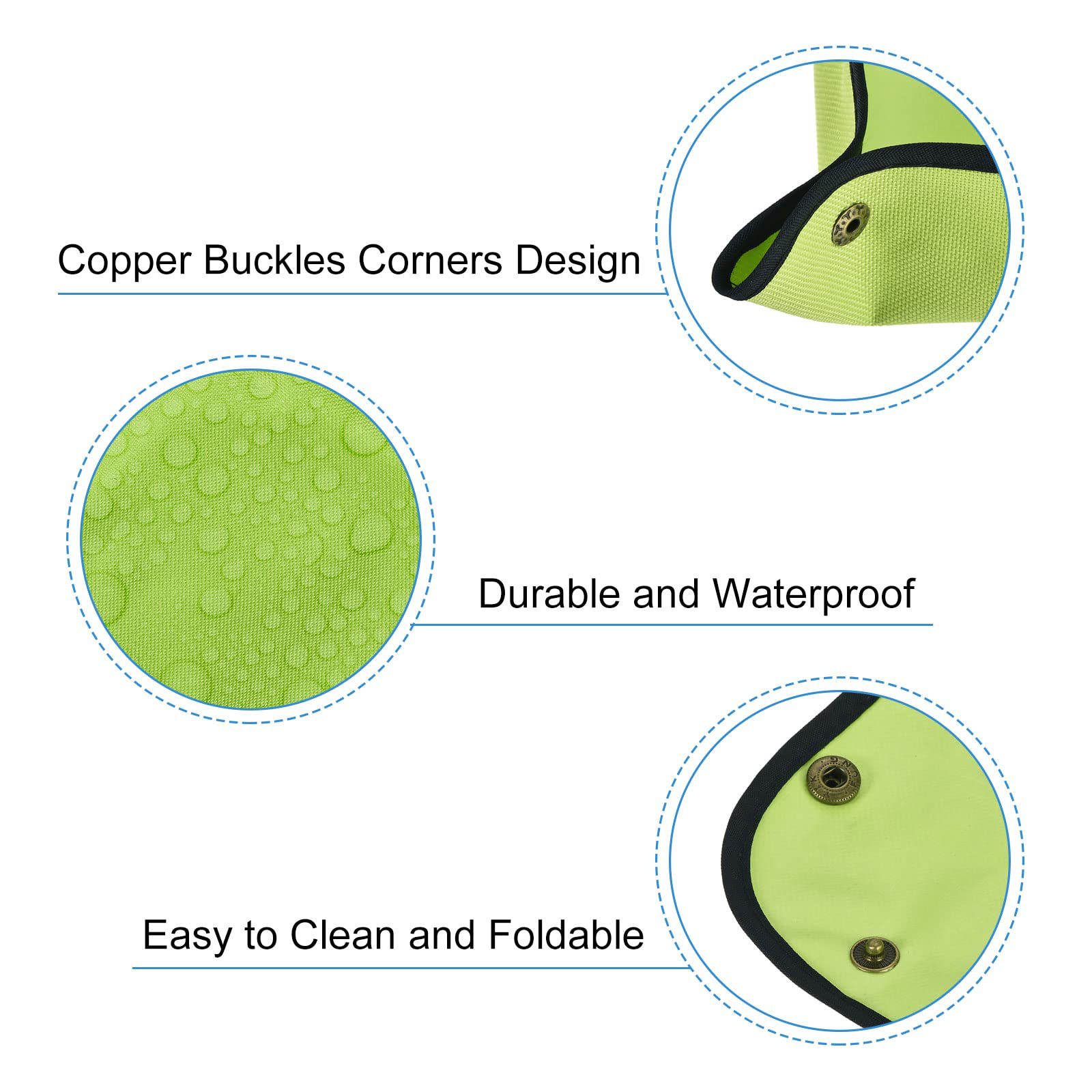 Copper Buckles Corners Design

Durable and Waterproof

Easy to Clean and Foldable